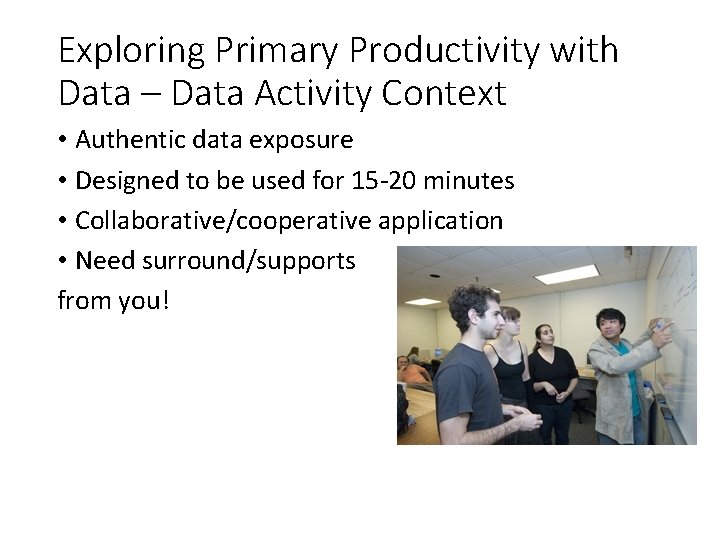 Exploring Primary Productivity with Data – Data Activity Context

• Authentic data exposure
• Designed to be used for 15-20 minutes
• Collaborative/cooperative application
• Need surround/supports from you!